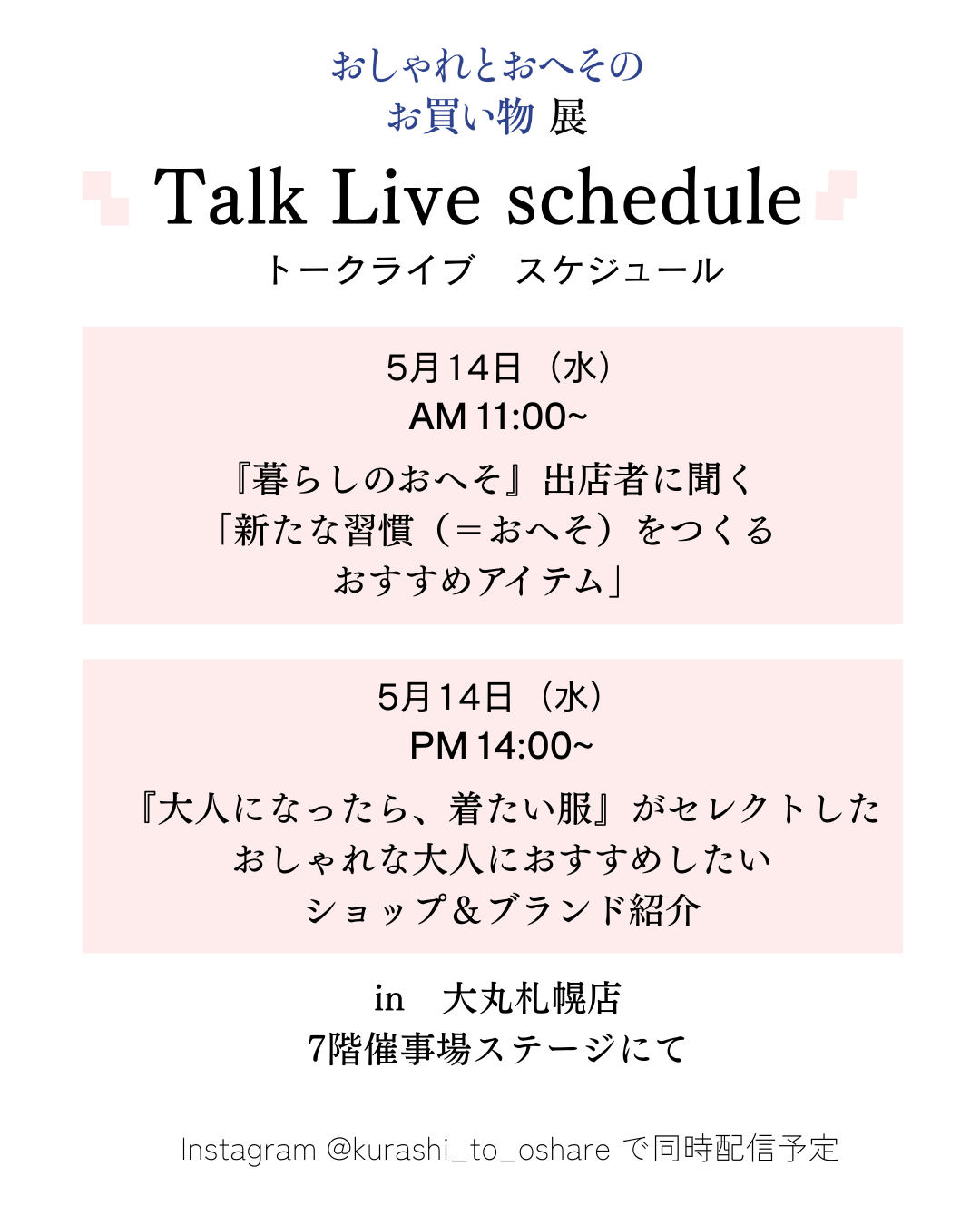 おしゃれとおへその
お買い物 展

Talk Live schedule
トークライブ　スケジュール

5月14日（水）
AM 11:00~
『暮らしのおへそ』出店者に聞く
「新たな習慣（＝おへそ）をつくる
おすすめアイテム」

5月14日（水）
PM 14:00~
『大人になったら、着たい服』がセレクトした
おしゃれな大人におすすめしたい
ショップ＆ブランド紹介

in　大丸札幌店
7階催事場ステージにて

Instagram @kurashi_to_oshare で同時配信予定